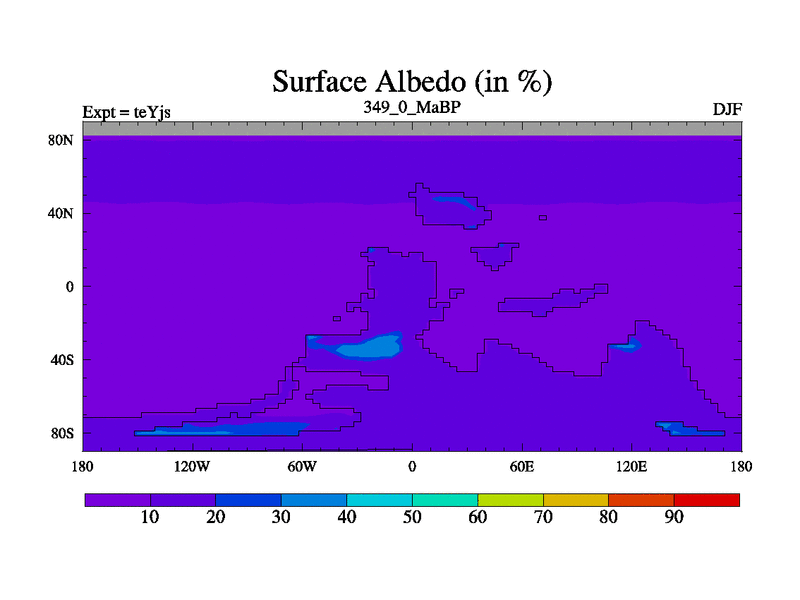 Surface Albedo (in %)

Expt = teYjs

349_0_MaBP

DJF

80N
40N
0
40S
80S

180
120W
60W
0
60E
120E
180

10
20
30
40
50
60
70
80
90